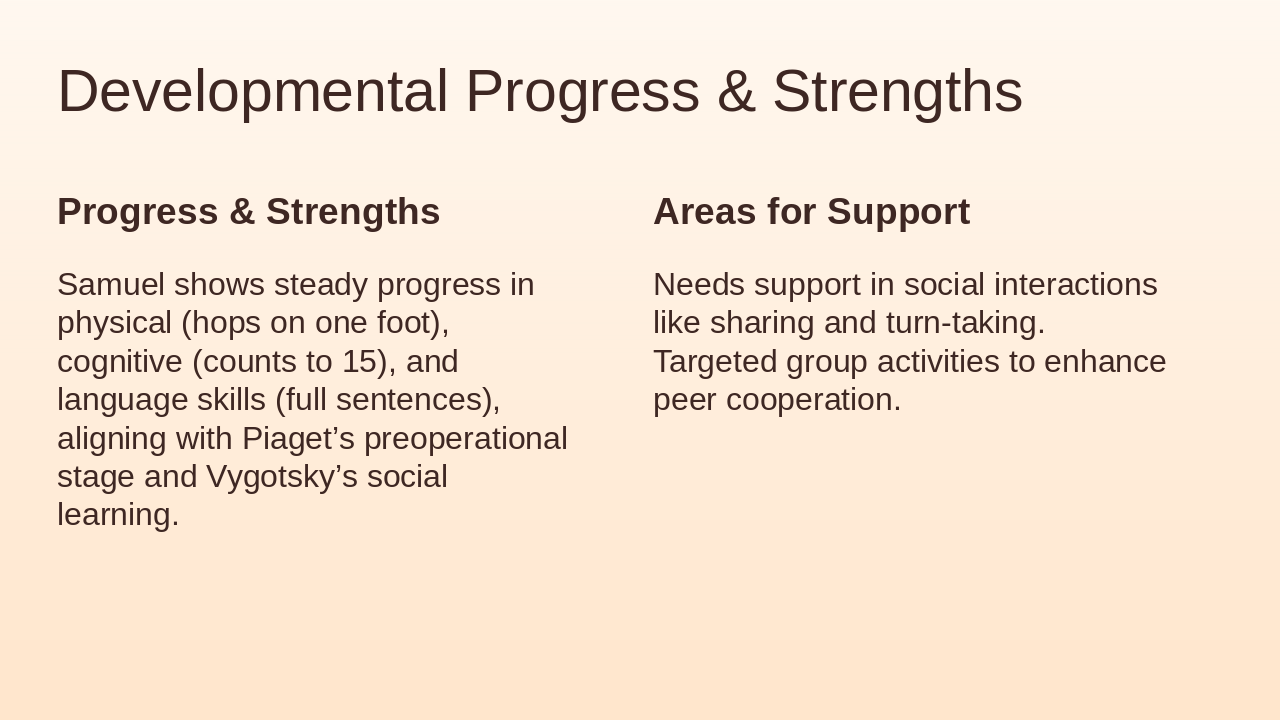 Developmental Progress & Strengths

Progress & Strengths

Samuel shows steady progress in physical (hops on one foot), cognitive (counts to 15), and language skills (full sentences), aligning with Piaget’s preoperational stage and Vygotsky’s social learning.

Areas for Support

Needs support in social interactions like sharing and turn-taking. Targeted group activities to enhance peer cooperation.